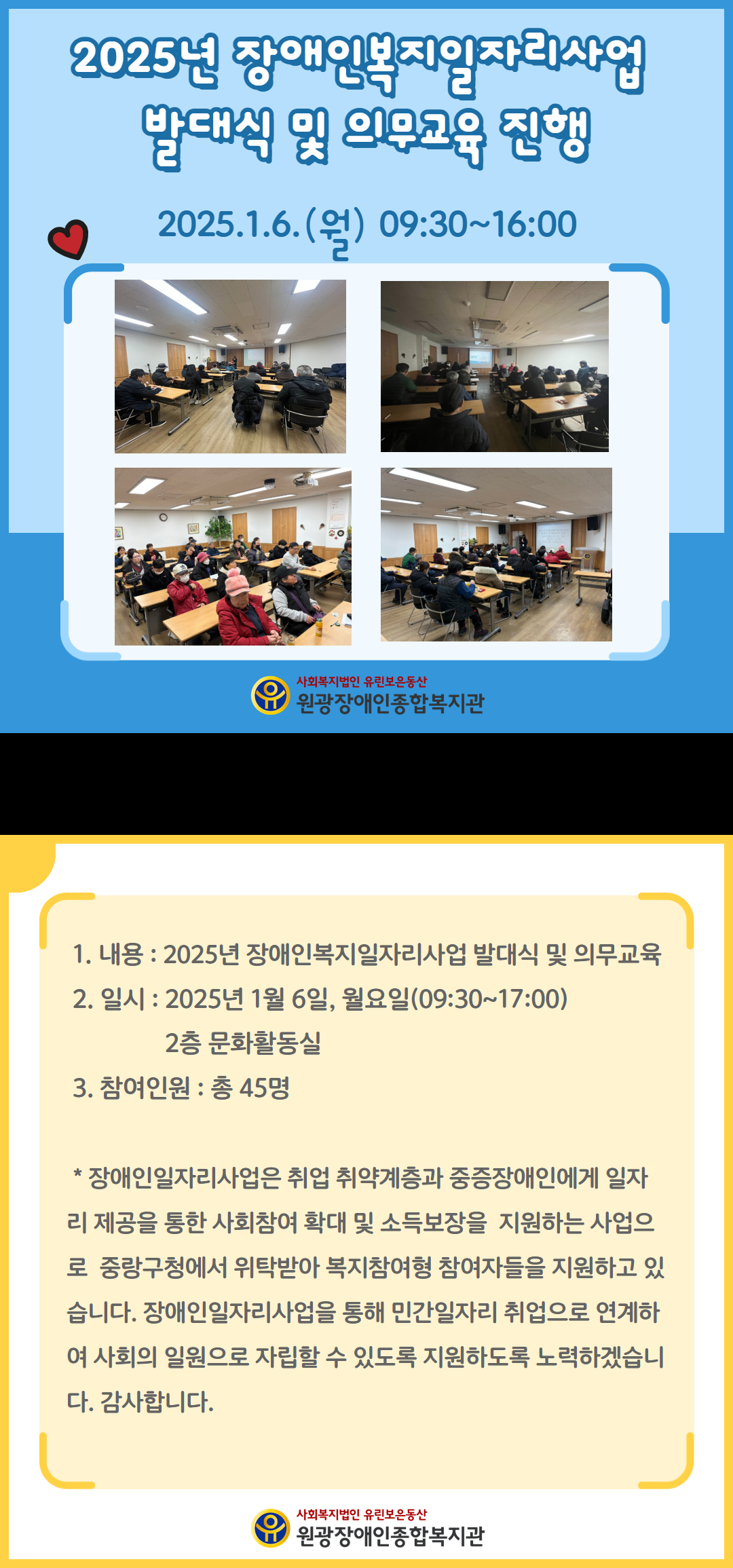 2025년 장애인복지일자리사업 발대식 및 의무교육 진행

2025.1.6.(월) 09:30~16:00

사회복지법인 유린보은동산
원광장애인종합복지관

1. 내용 : 2025년 장애인복지일자리사업 발대식 및 의무교육
2. 일시 : 2025년 1월 6일, 월요일(09:30~17:00)
2층 문화활동실
3. 참여인원 : 총 45명

* 장애인일자리사업은 취업 취약계층과 중증장애인에게 일자리 제공을 통한 사회참여 확대 및 소득보장을 지원하는 사업으로 중랑구청에서 위탁받아 복지참여형 참여자들을 지원하고 있습니다. 장애인일자리사업을 통해 민간일자리 취업으로 연계하여 사회의 일원으로 자립할 수 있도록 지원하도록 노력하겠습니다. 감사합니다.

사회복지법인 유린보은동산
원광장애인종합복지관